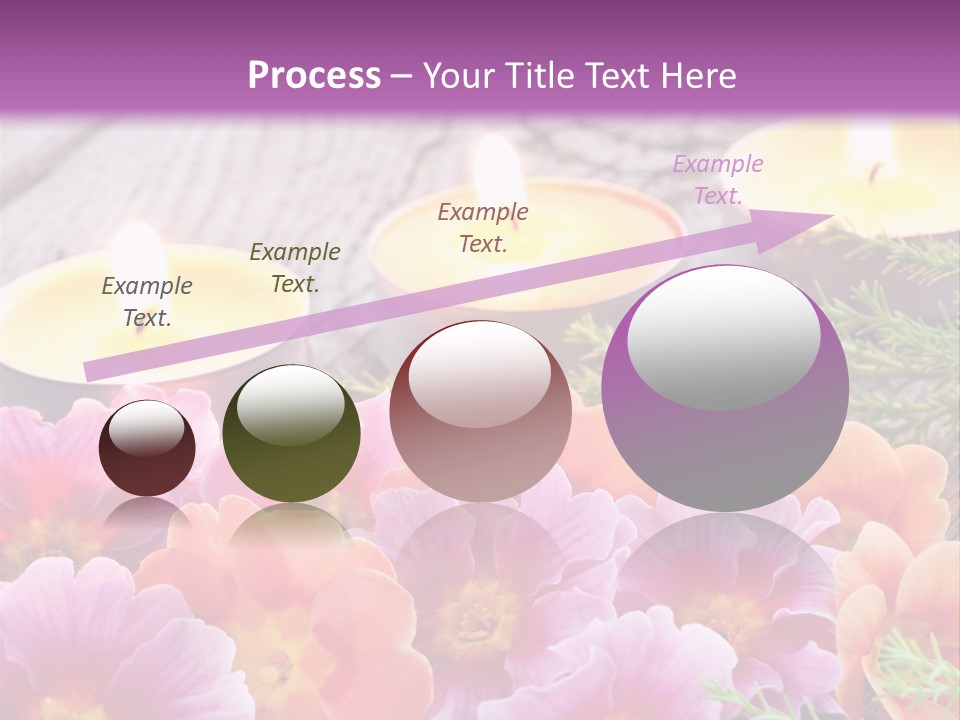 Process – Your Title Text Here

Example Text.

Example Text.

Example Text.

Example Text.